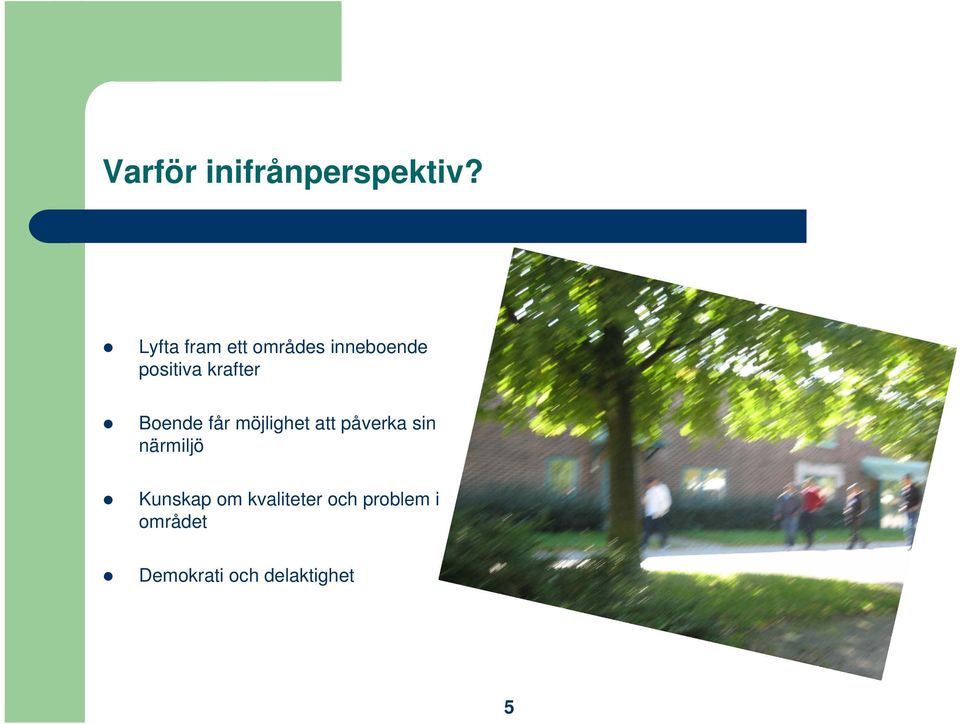 Varför inifrånperspektiv?

- Lyfta fram ett områdes inneboende positiva krafter
- Boende får möjlighet att påverka sin närmiljö
- Kunskap om kvaliteter och problem i området
- Demokrati och delaktighet

5